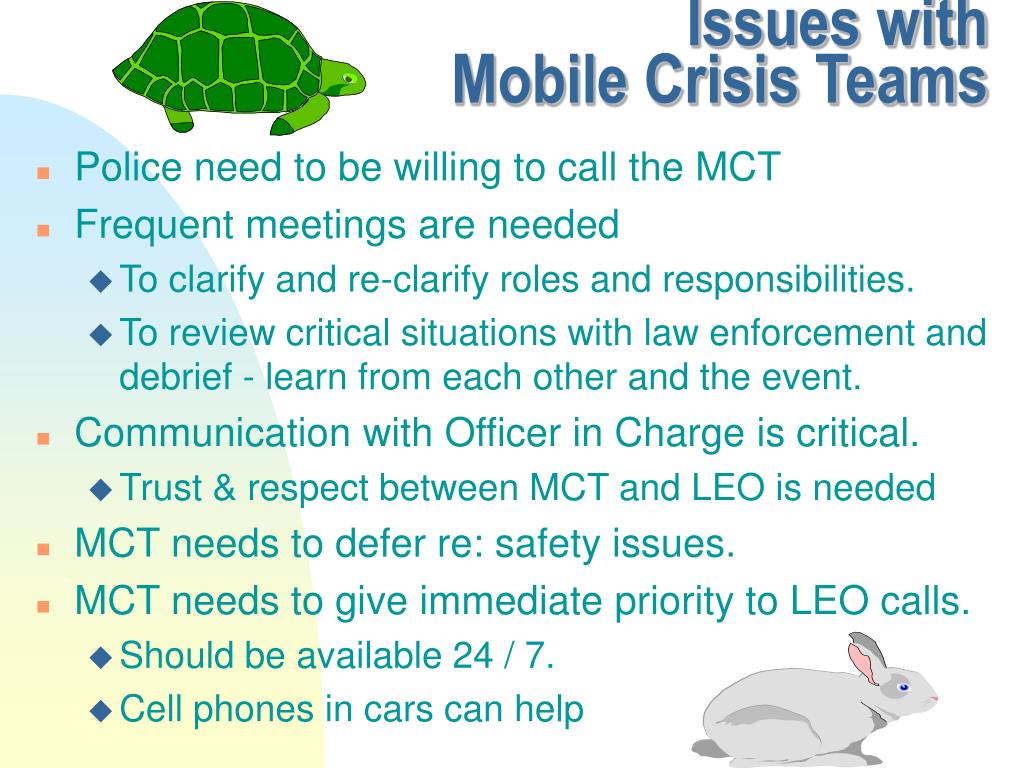 Issues with
Mobile Crisis Teams

- Police need to be willing to call the MCT
- Frequent meetings are needed
  - To clarify and re-clarify roles and responsibilities.
  - To review critical situations with law enforcement and debrief - learn from each other and the event.
- Communication with Officer in Charge is critical.
  - Trust & respect between MCT and LEO is needed
- MCT needs to defer re: safety issues.
- MCT needs to give immediate priority to LEO calls.
  - Should be available 24 / 7.
  - Cell phones in cars can help